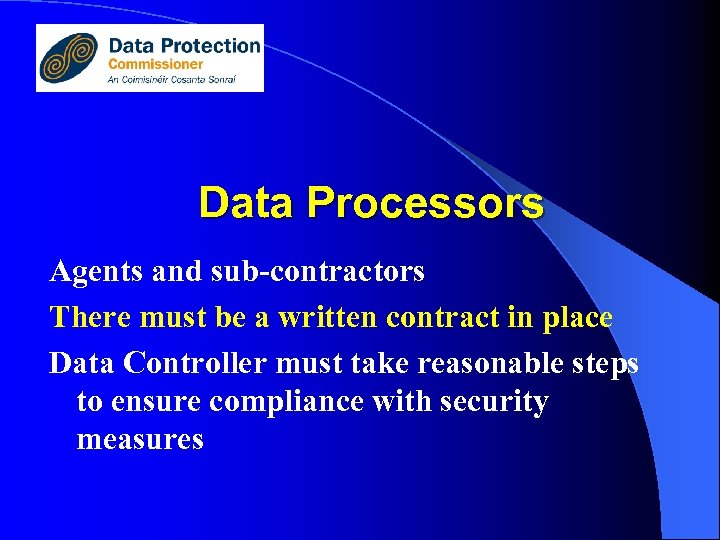 Data Protection
Commissioner
An Coimisinéir Cosanta Sonraí

Data Processors

Agents and sub-contractors

There must be a written contract in place

Data Controller must take reasonable steps to ensure compliance with security measures